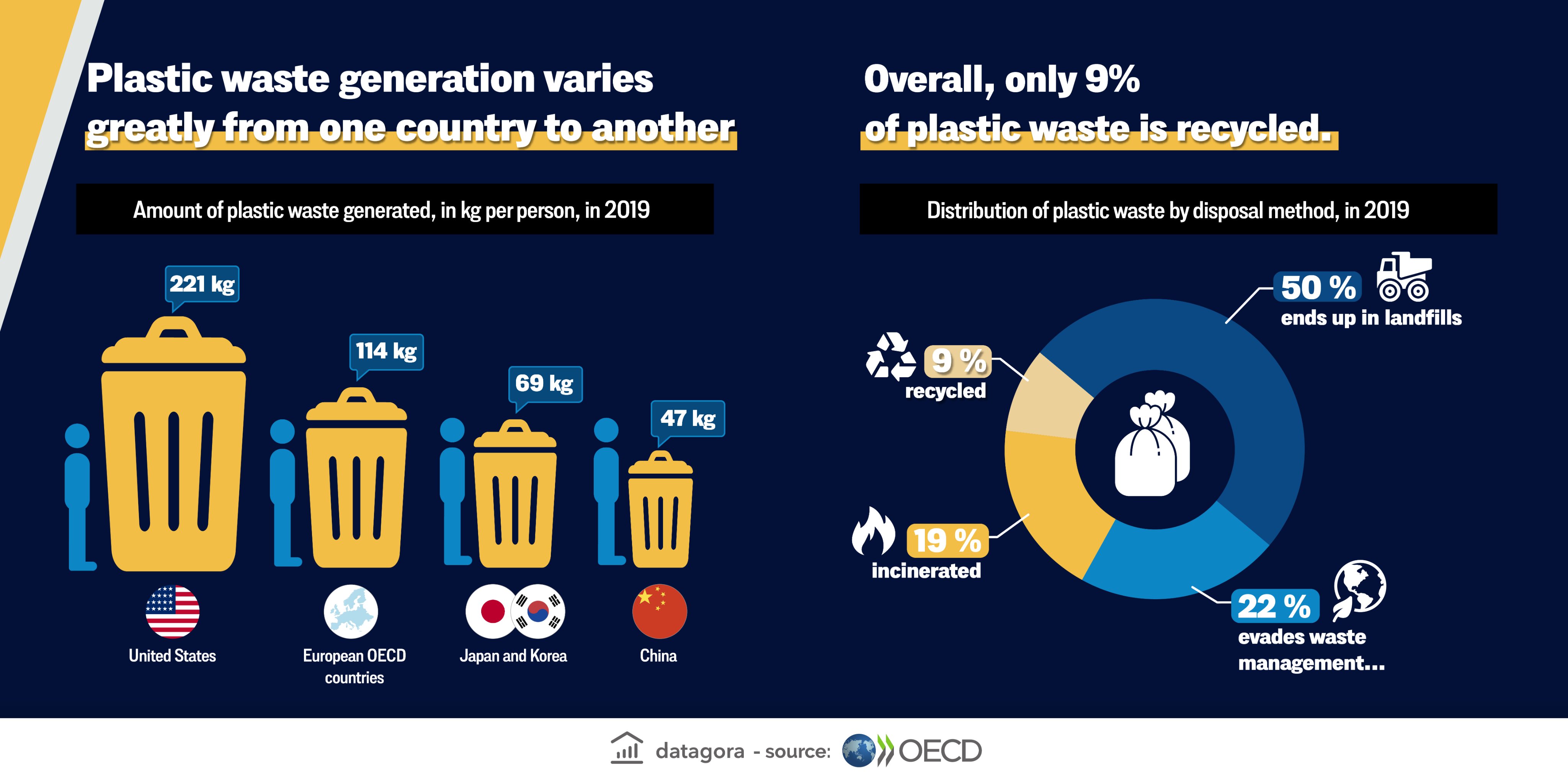 Plastic waste generation varies greatly from one country to another

Amount of plastic waste generated, in kg per person, in 2019

221 kg

114 kg

69 kg

47 kg

United States

European OECD countries

Japan and Korea

China

Overall, only 9% of plastic waste is recycled.

Distribution of plastic waste by disposal method, in 2019

50 % ends up in landfills

9 % recycled

19 % incinerated

22 % evades waste management...

datagora - source: OECD